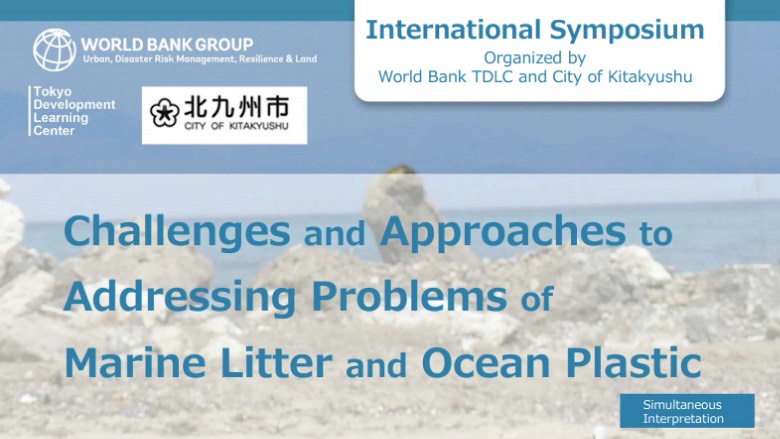 WORLD BANK GROUP
Urban, Disaster Risk Management, Resilience & Land

Tokyo Development Learning Center

北九州市
CITY OF KITAKYUSHU

International Symposium
Organized by
World Bank TDLC and City of Kitakyushu

Challenges and Approaches to Addressing Problems of Marine Litter and Ocean Plastic

Simultaneous Interpretation